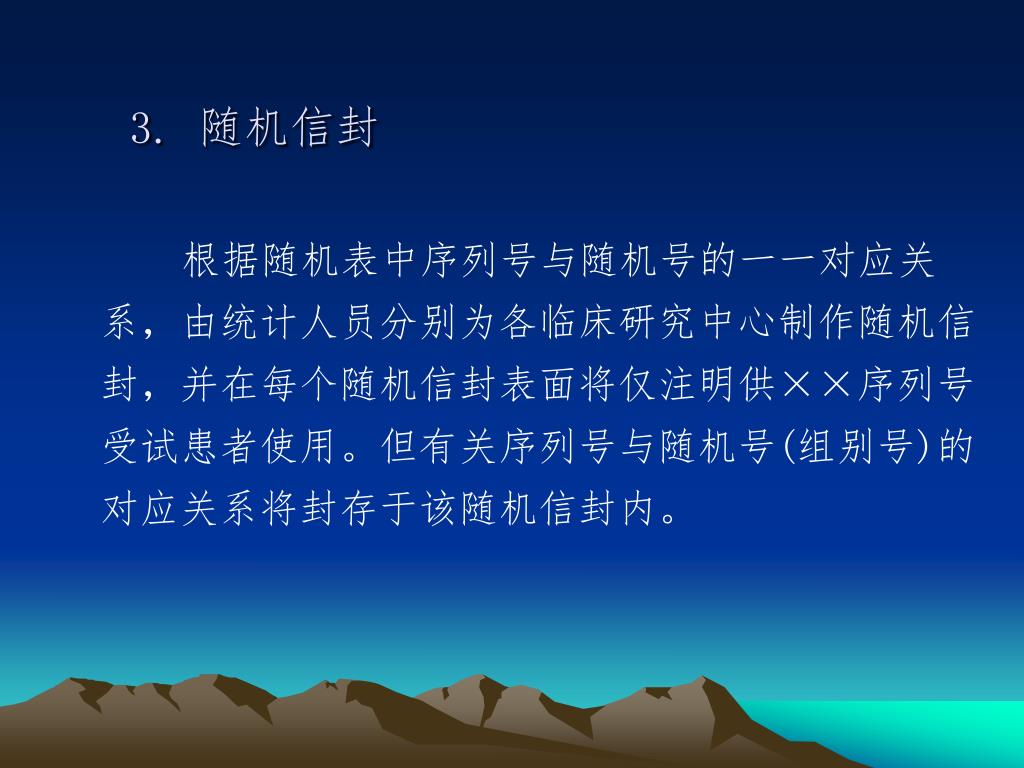 3. 随机信封

根据随机表中序列号与随机号的一一对应关系，由统计人员分别为各临床研究中心制作随机信封，并在每个随机信封表面将仅注明供××序列号受试患者使用。但有关序列号与随机号(组别号)的对应关系将封存于该随机信封内。